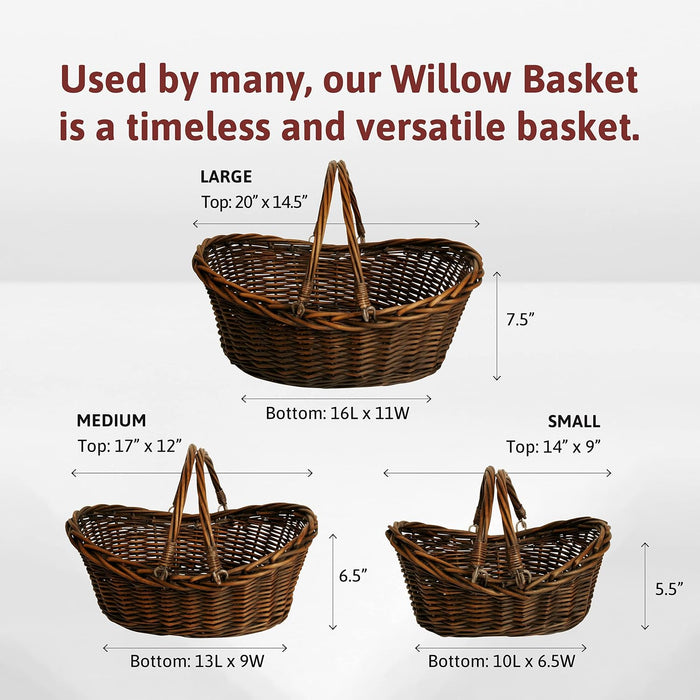 Used by many, our Willow Basket is a timeless and versatile basket.

LARGE
Top: 20" x 14.5"

7.5"

Bottom: 16L x 11W

MEDIUM
Top: 17" x 12"

6.5"

Bottom: 13L x 9W

SMALL
Top: 14" x 9"

5.5"

Bottom: 10L x 6.5W